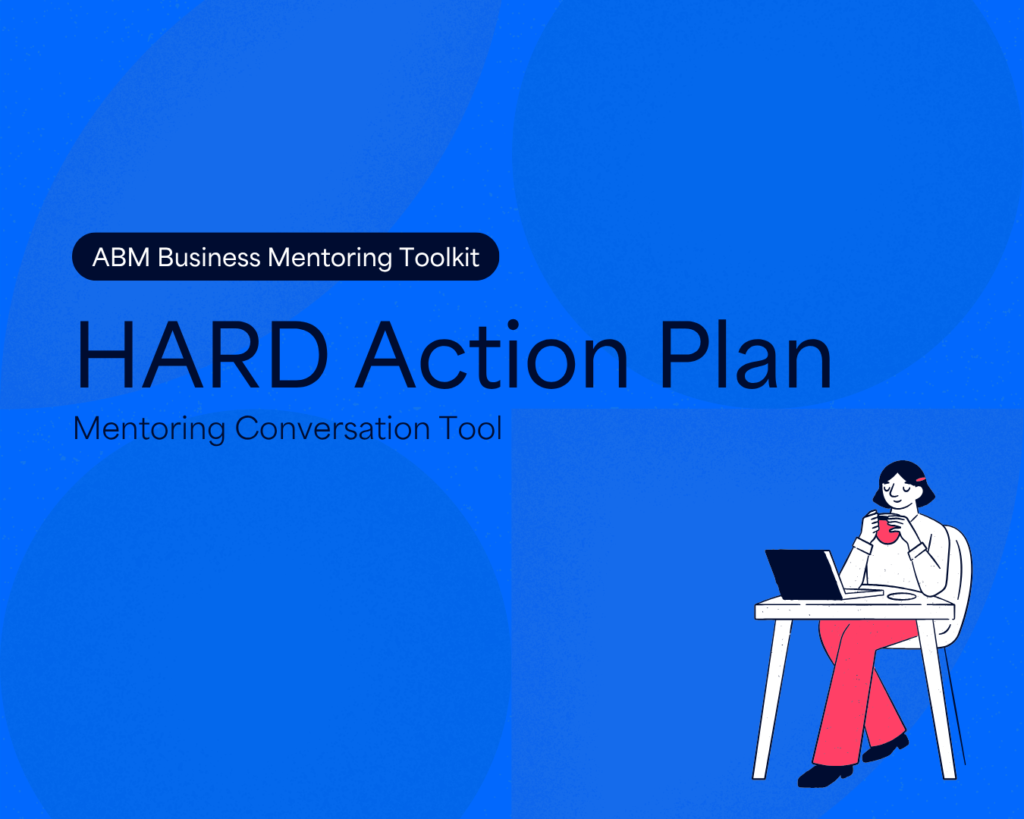 ABM Business Mentoring Toolkit

HARD Action Plan

Mentoring Conversation Tool